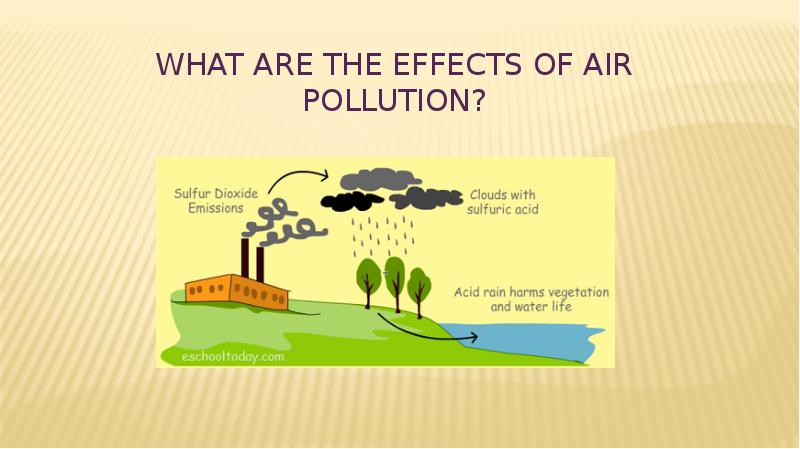 WHAT ARE THE EFFECTS OF AIR POLLUTION?

Sulfur Dioxide Emissions

Clouds with sulfuric acid

Acid rain harms vegetation and water life

eschooltoday.com